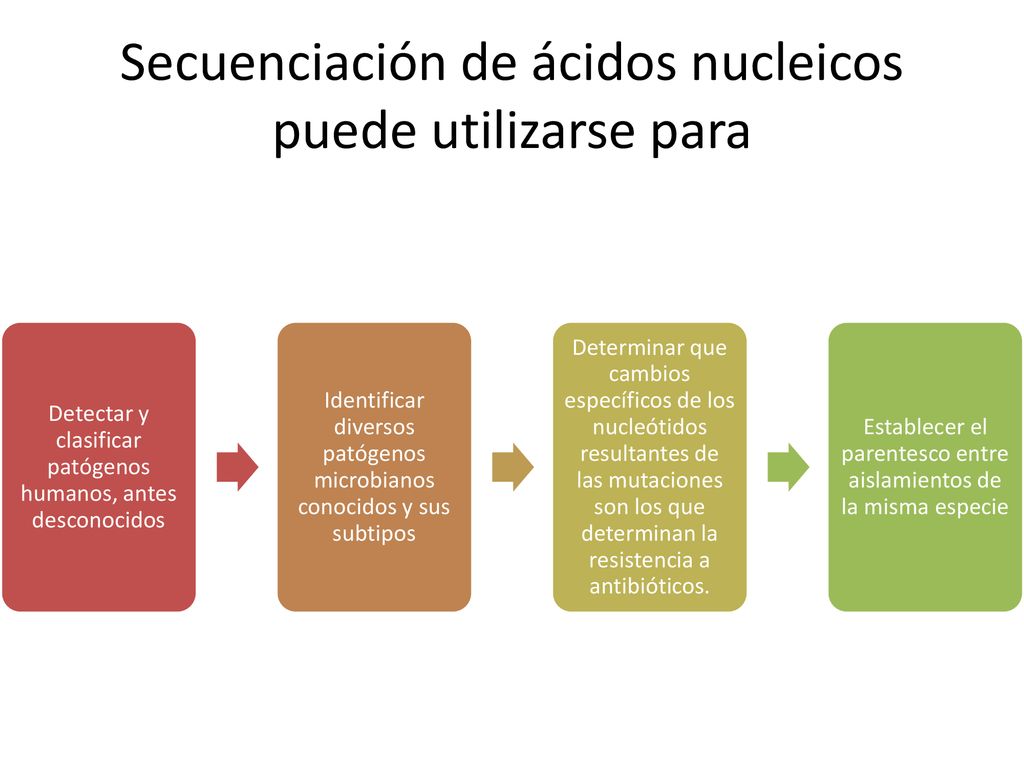 Secuenciación de ácidos nucleicos puede utilizarse para

Detectar y clasificar patógenos humanos, antes desconocidos

Identificar diversos patógenos microbianos conocidos y sus subtipos

Determinar que cambios específicos de los nucleótidos resultantes de las mutaciones son los que determinan la resistencia a antibióticos.

Establecer el parentesco entre aislamientos de la misma especie